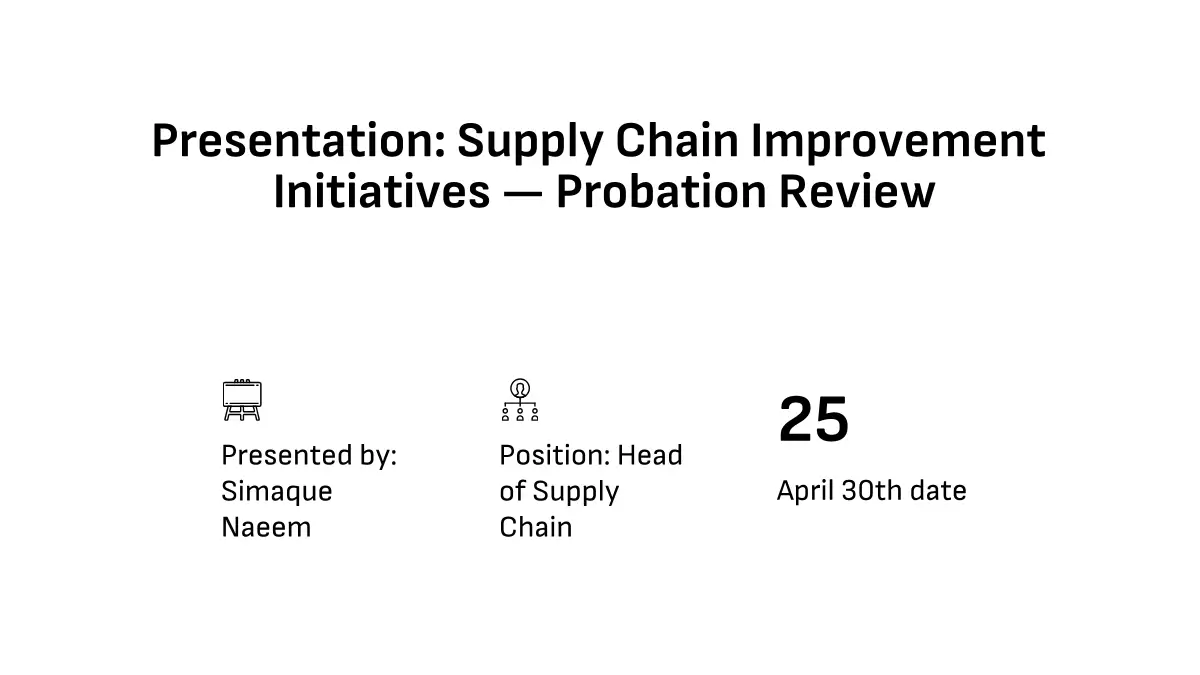 Presentation: Supply Chain Improvement Initiatives — Probation Review

Presented by: Simaque Naeem

Position: Head of Supply Chain

25

April 30th date